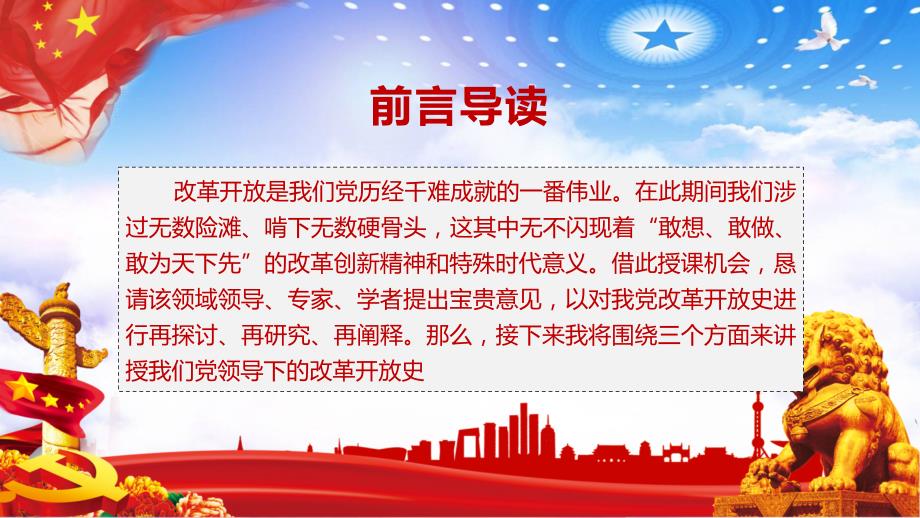 前言导读

改革开放是我们党历经千难成就的一番伟业。在此期间我们涉过无数险滩、啃下无数硬骨头，这其中无不闪现着“敢想、敢做、敢为天下先”的改革创新精神和特殊时代意义。借此授课机会，恳请该领域领导、专家、学者提出宝贵意见，以对我党改革开放史进行再探讨、再研究、再阐释。那么，接下来我将围绕三个方面来讲授我们党领导下的改革开放史